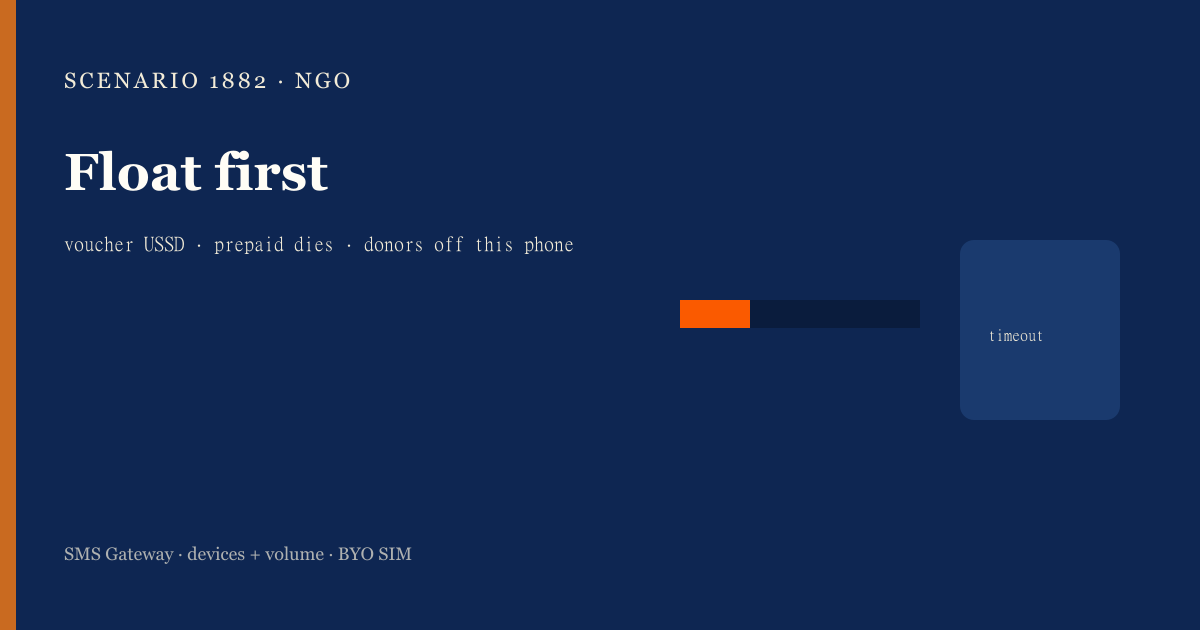 SCENARIO 1882 · NGO

Float first

voucher USSD · prepaid dies · donors off this phone

timeout

SMS Gateway · devices + volume · BYO SIM